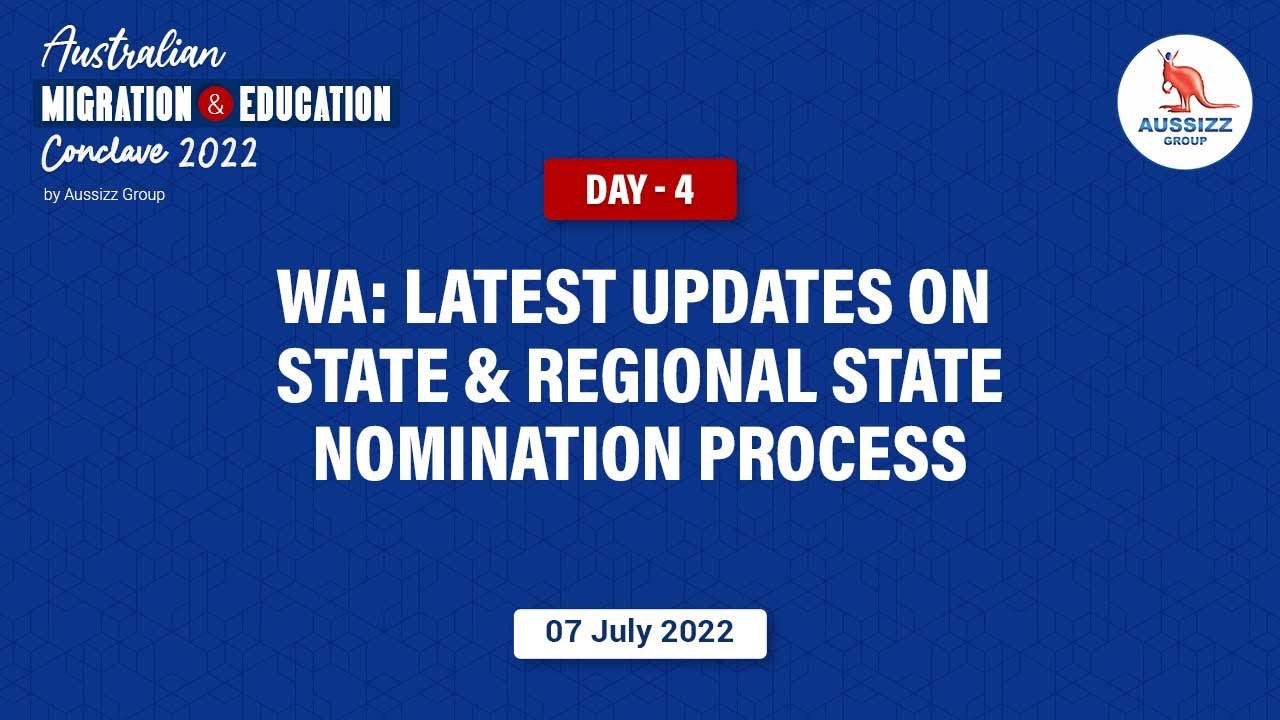 Australian
MIGRATION & EDUCATION
Conclave 2022
by Aussizz Group

AUSSIZZ
GROUP

DAY - 4

WA: LATEST UPDATES ON STATE & REGIONAL STATE NOMINATION PROCESS

07 July 2022